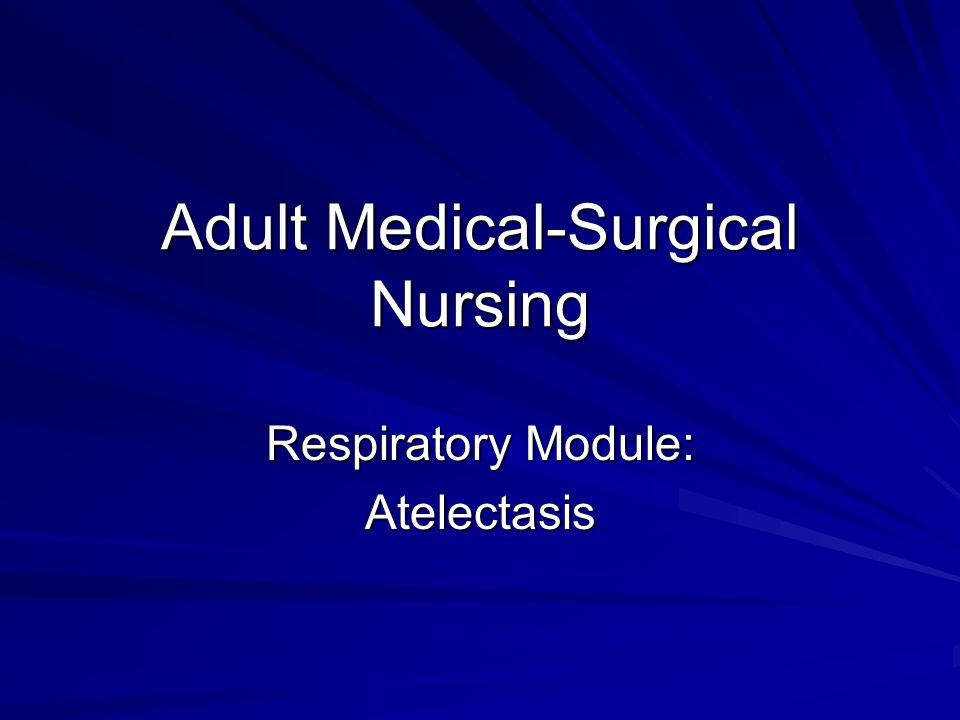 Adult Medical-Surgical Nursing

Respiratory Module:
Atelectasis